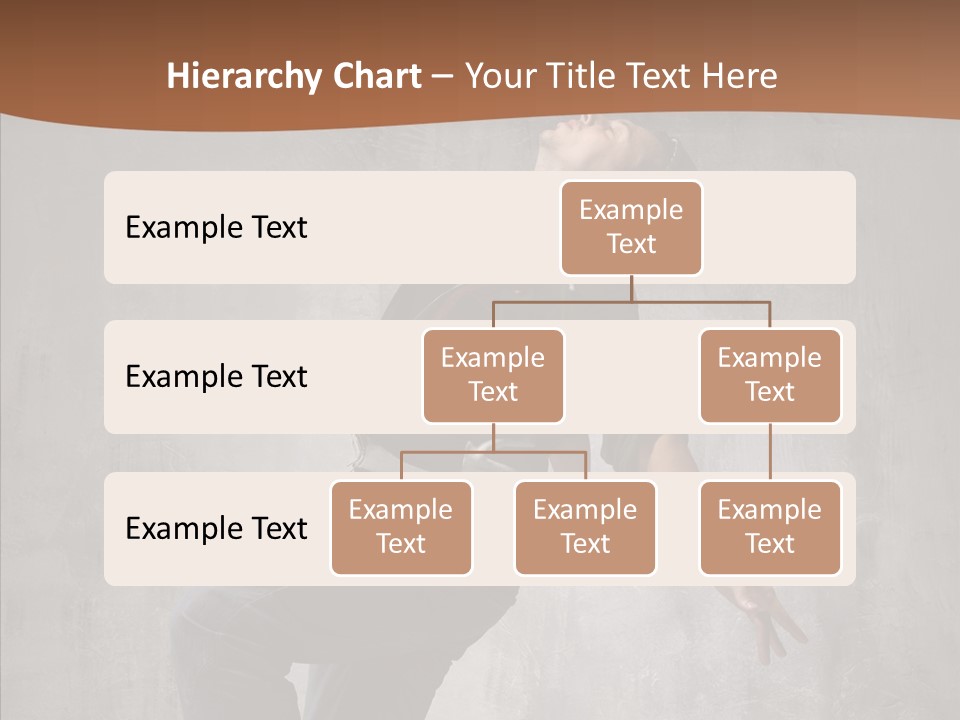 Hierarchy Chart – Your Title Text Here

Example Text

Example Text

Example Text

Example Text

Example Text

Example Text

Example Text

Example Text

Example Text